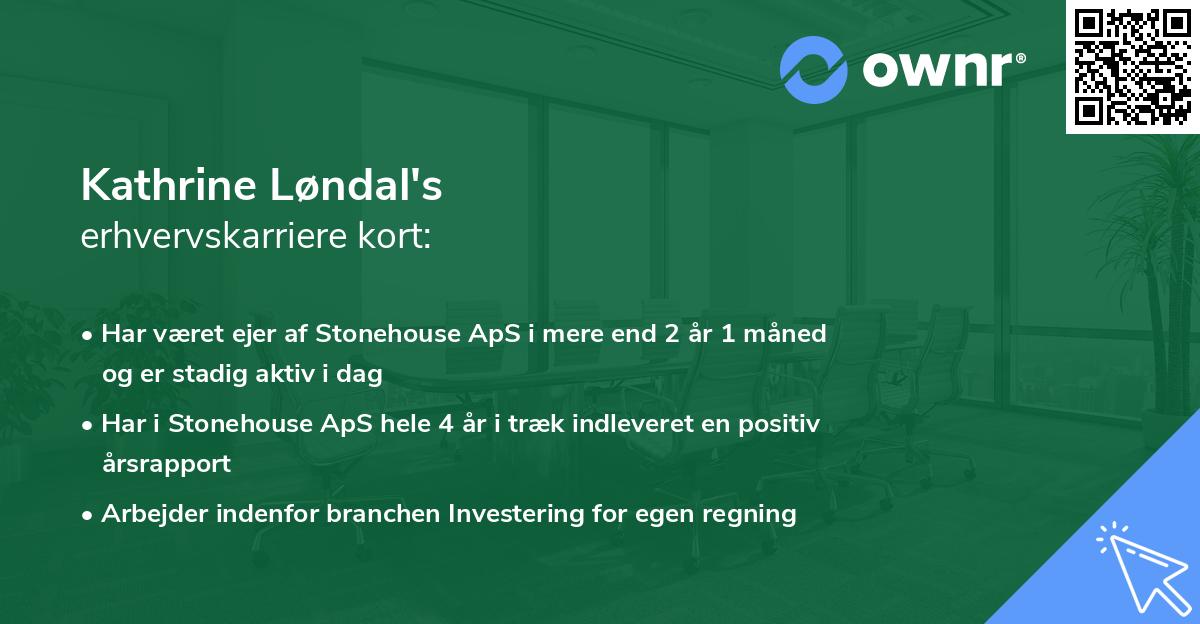 ownr®

Kathrine Løndal's
erhvervskarriere kort:

• Har været ejer af Stonehouse ApS i mere end 2 år 1 måned og er stadig aktiv i dag
• Har i Stonehouse ApS hele 4 år i træk indleveret en positiv årsrapport
• Arbejder indenfor branchen Investering for egen regning